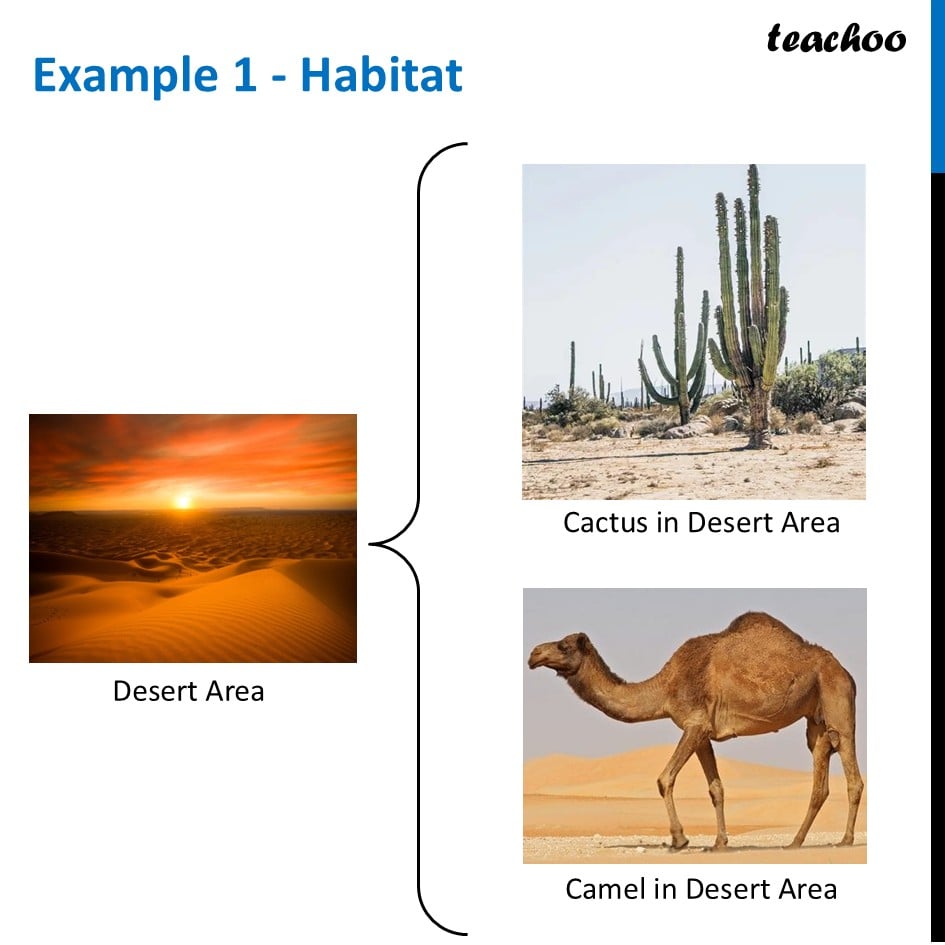 teachoo

Example 1 - Habitat

Desert Area

Cactus in Desert Area

Camel in Desert Area